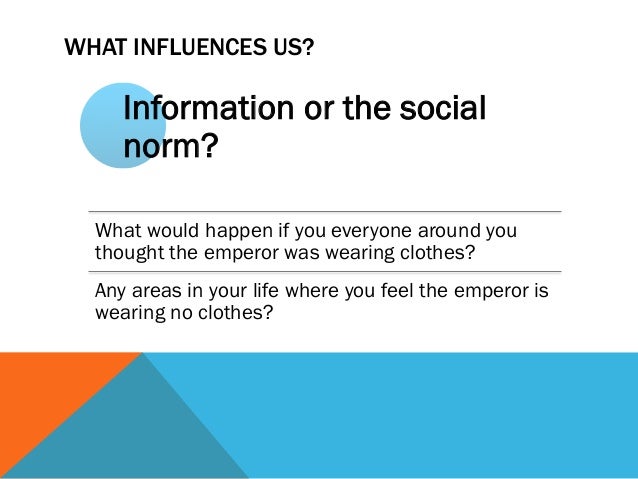 WHAT INFLUENCES US?

Information or the social norm?

What would happen if you everyone around you thought the emperor was wearing clothes?

Any areas in your life where you feel the emperor is wearing no clothes?